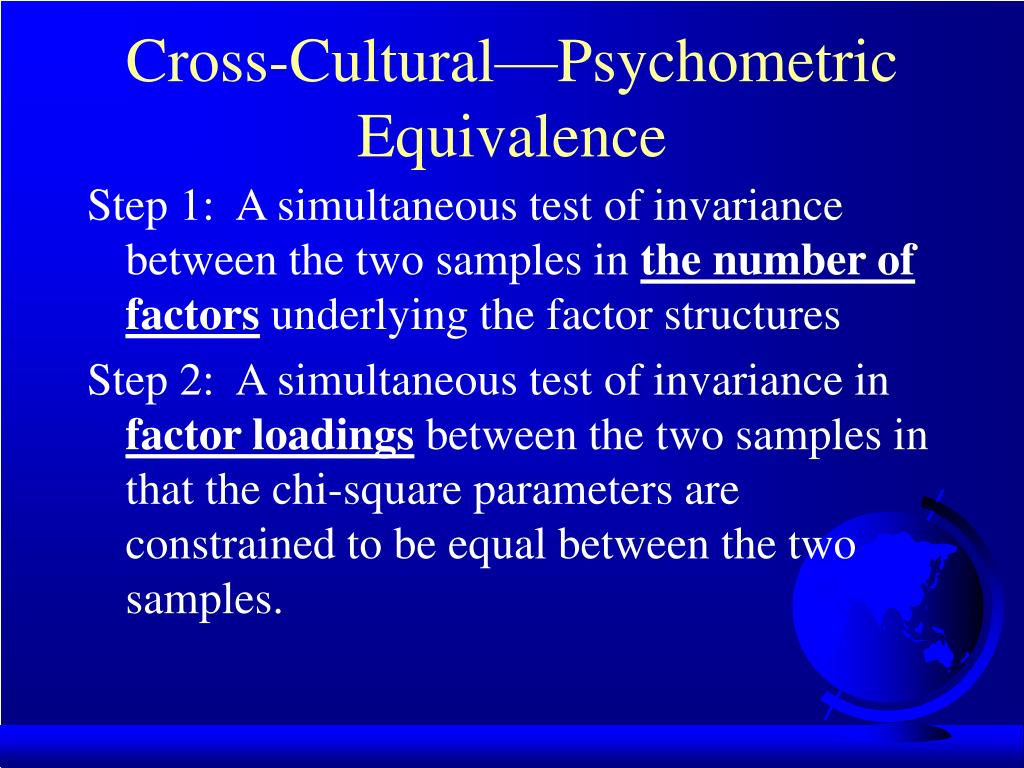 Cross-Cultural—Psychometric Equivalence

Step 1: A simultaneous test of invariance between the two samples in the number of factors underlying the factor structures

Step 2: A simultaneous test of invariance in factor loadings between the two samples in that the chi-square parameters are constrained to be equal between the two samples.